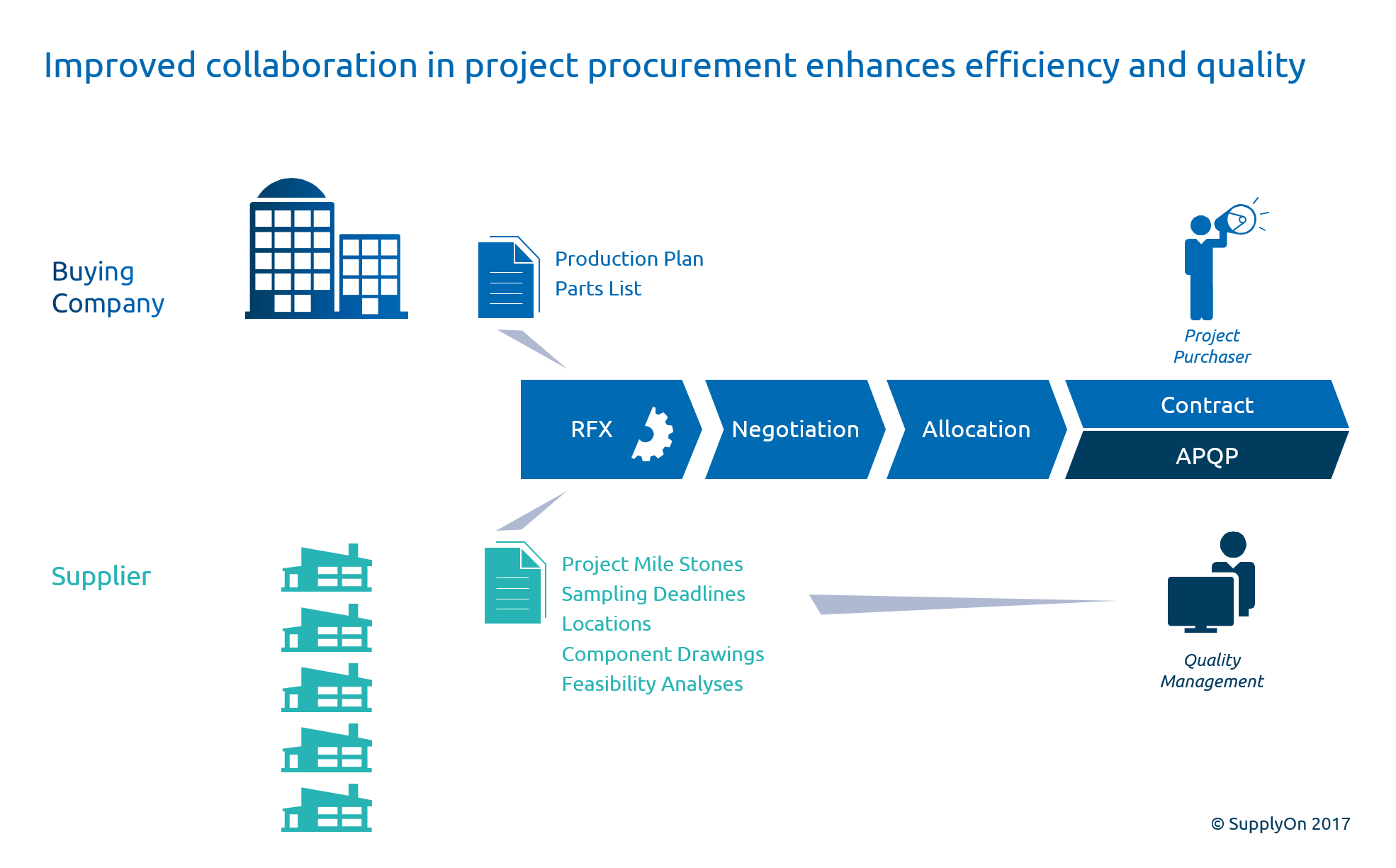 Improved collaboration in project procurement enhances efficiency and quality

Buying Company

Production Plan
Parts List

Project Purchaser

RFX

Negotiation

Allocation

Contract

APQP

Supplier

Project Mile Stones
Sampling Deadlines
Locations
Component Drawings
Feasibility Analyses

Quality Management

© SupplyOn 2017